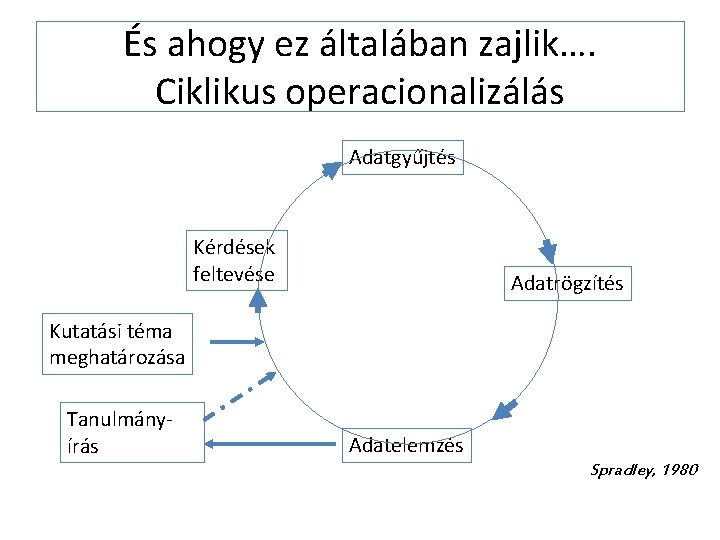 És ahogy ez általában zajlik….
Ciklikus operacionalizálás

Adatgyűjtés

Kérdések feltevése

Adatrögzítés

Kutatási téma meghatározása

Tanulmány-írás

Adatelemzés

Spradley, 1980